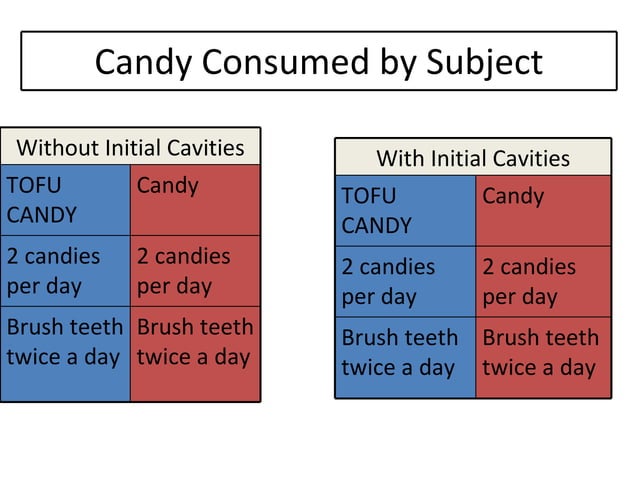 Candy Consumed by Subject

| Without Initial Cavities | |
|---|---|
| TOFU CANDY | Candy |
| 2 candies per day | 2 candies per day |
| Brush teeth twice a day | Brush teeth twice a day |

| With Initial Cavities | |
|---|---|
| TOFU CANDY | Candy |
| 2 candies per day | 2 candies per day |
| Brush teeth twice a day | Brush teeth twice a day |